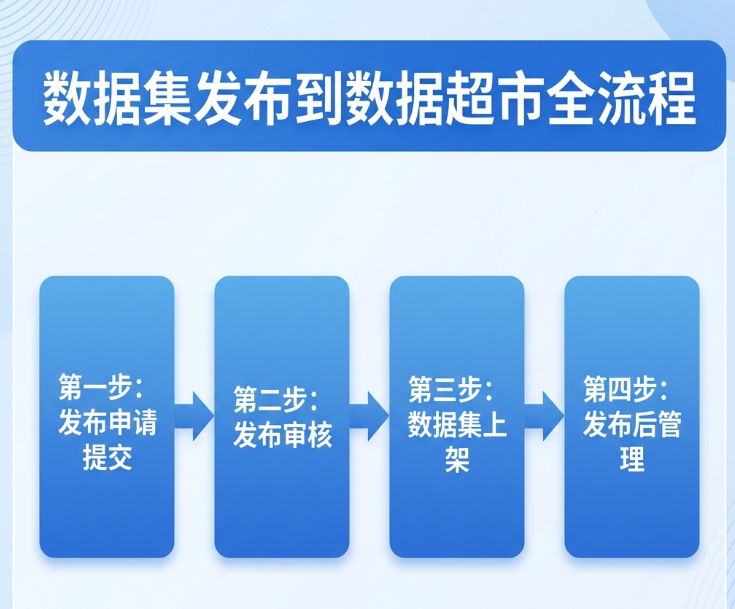 数据集发布到数据超市全流程

第一步：发布申请提交

第二步：发布审核

第三步：数据集上架

第四步：发布后管理